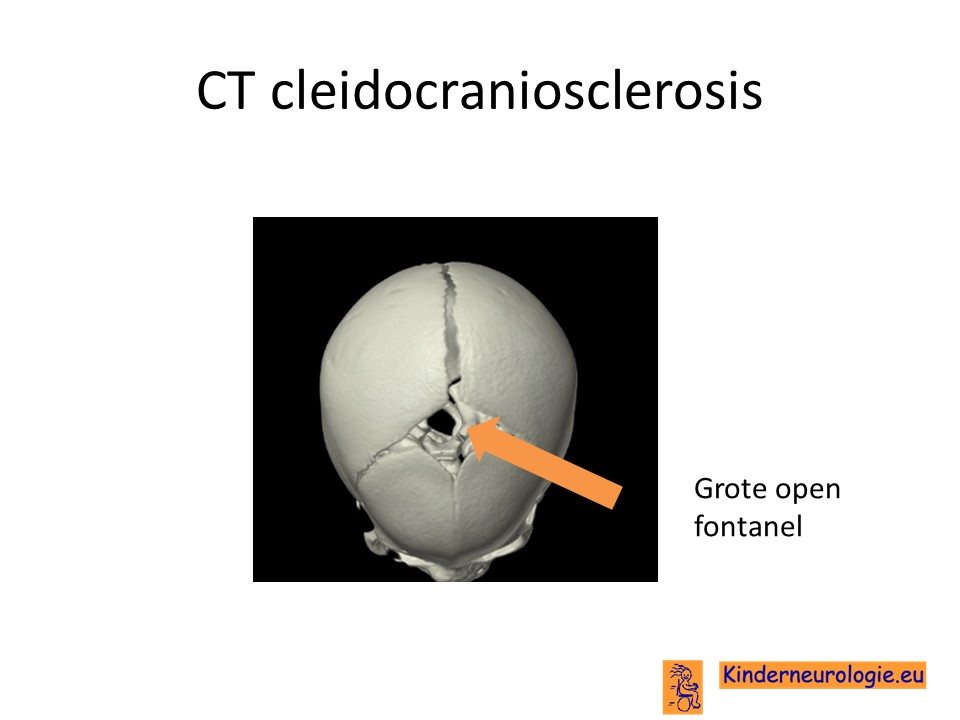 CT cleidocraniosclerosis

Grote open fontanel

Kinderneurologie.eu